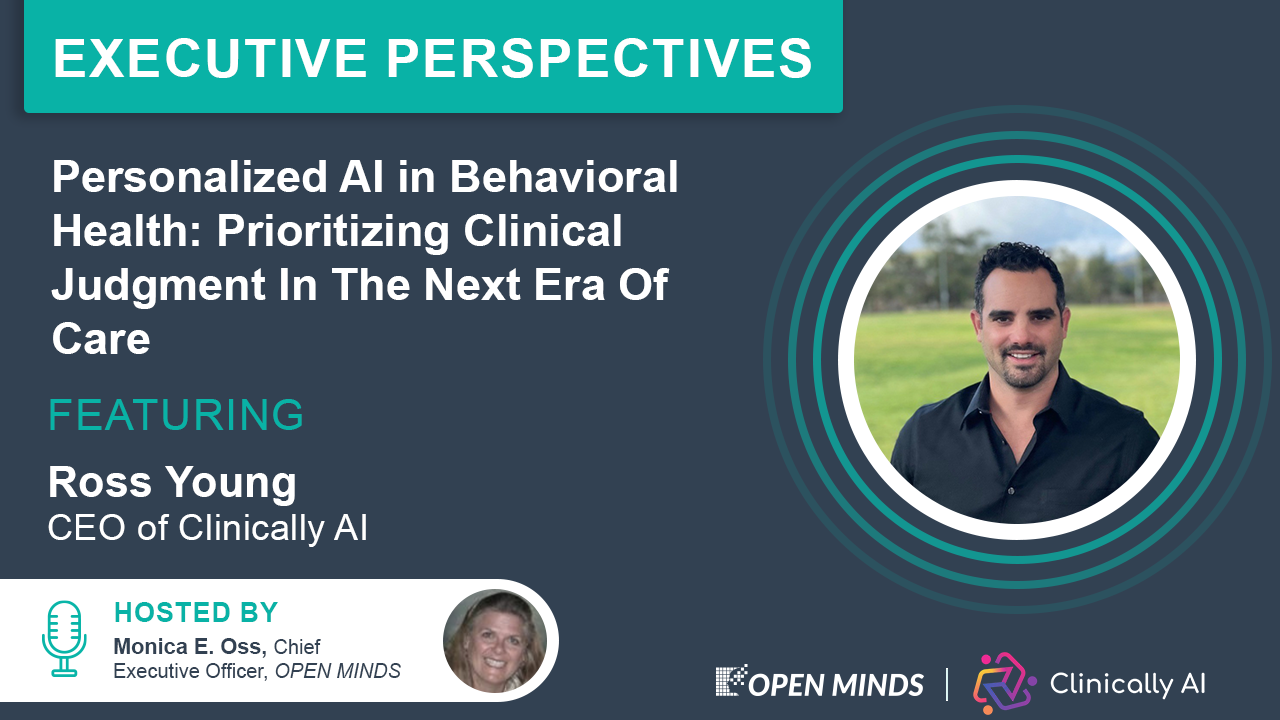 EXECUTIVE PERSPECTIVES

Personalized AI in Behavioral Health: Prioritizing Clinical Judgment In The Next Era Of Care

FEATURING

Ross Young
CEO of Clinically AI

HOSTED BY
Monica E. Oss, Chief Executive Officer, OPEN MINDS

OPEN MINDS | Clinically AI